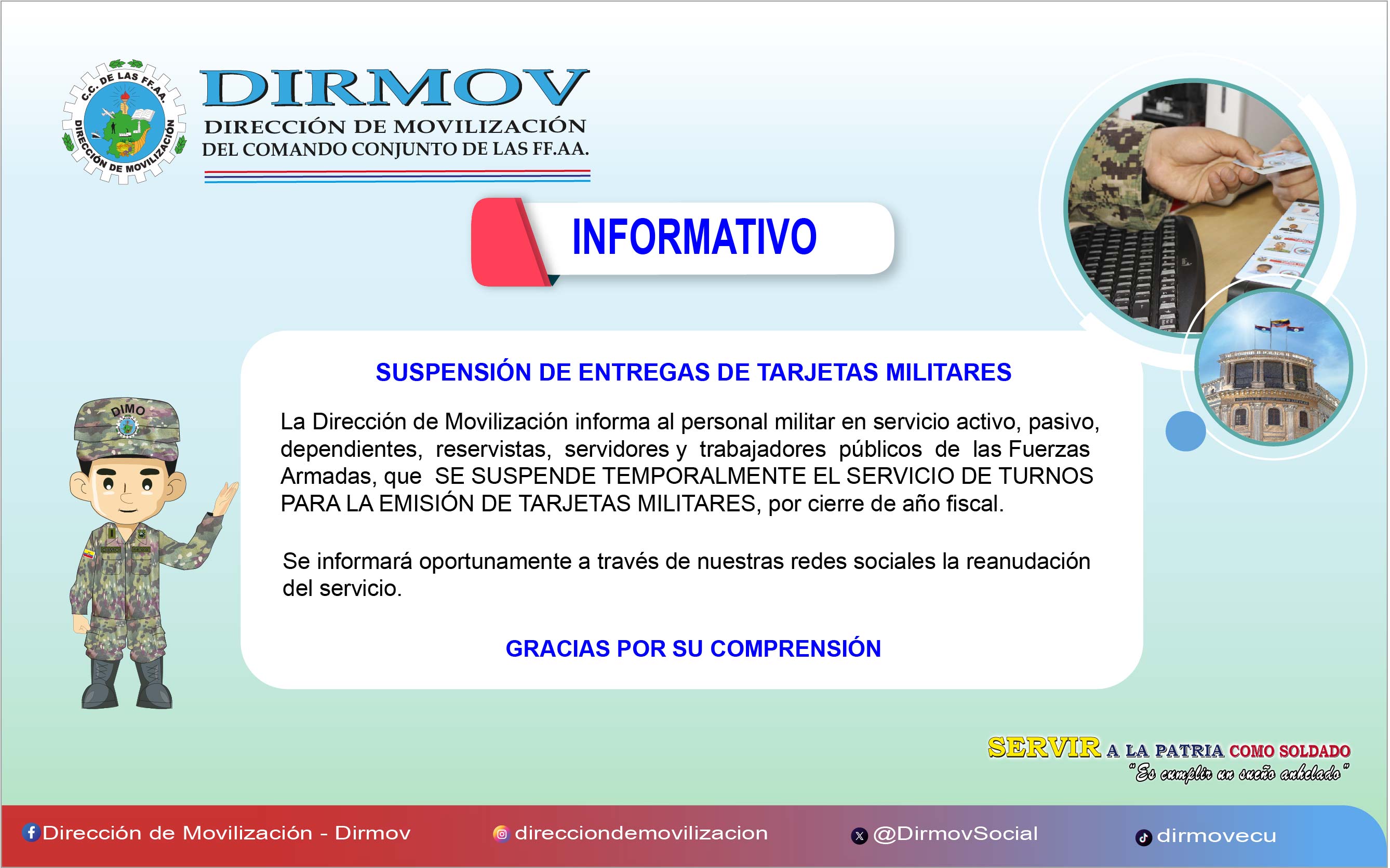 C.C. DE LAS FF.AA.
DIRECCIÓN DE MOVILIZACIÓN

DIRMOV
DIRECCIÓN DE MOVILIZACIÓN
DEL COMANDO CONJUNTO DE LAS FF.AA.

INFORMATIVO

SUSPENSIÓN DE ENTREGAS DE TARJETAS MILITARES

La Dirección de Movilización informa al personal militar en servicio activo, pasivo, dependientes, reservistas, servidores y trabajadores públicos de las Fuerzas Armadas, que SE SUSPENDE TEMPORALMENTE EL SERVICIO DE TURNOS PARA LA EMISIÓN DE TARJETAS MILITARES, por cierre de año fiscal.

Se informará oportunamente a través de nuestras redes sociales la reanudación del servicio.

GRACIAS POR SU COMPRENSIÓN

DIMO

SERVIR A LA PATRIA COMO SOLDADO
"Es cumplir un sueño anhelado"

Dirección de Movilización - Dirmov
direcciondemovilizacion
@DirmovSocial
dirmovecu